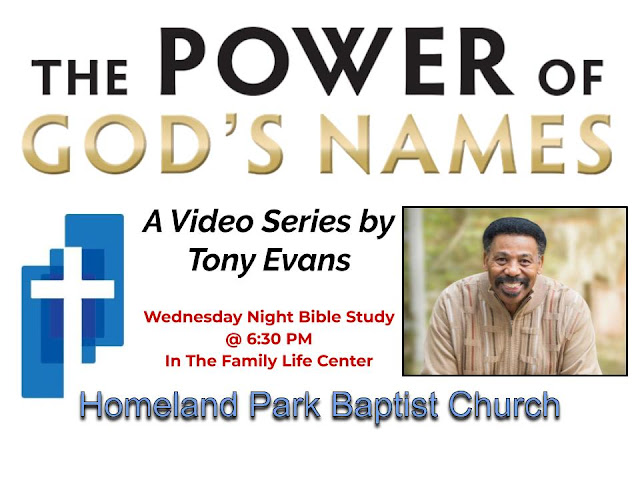 THE POWER OF GOD'S NAMES

A Video Series by Tony Evans

Wednesday Night Bible Study @ 6:30 PM In The Family Life Center

Homeland Park Baptist Church